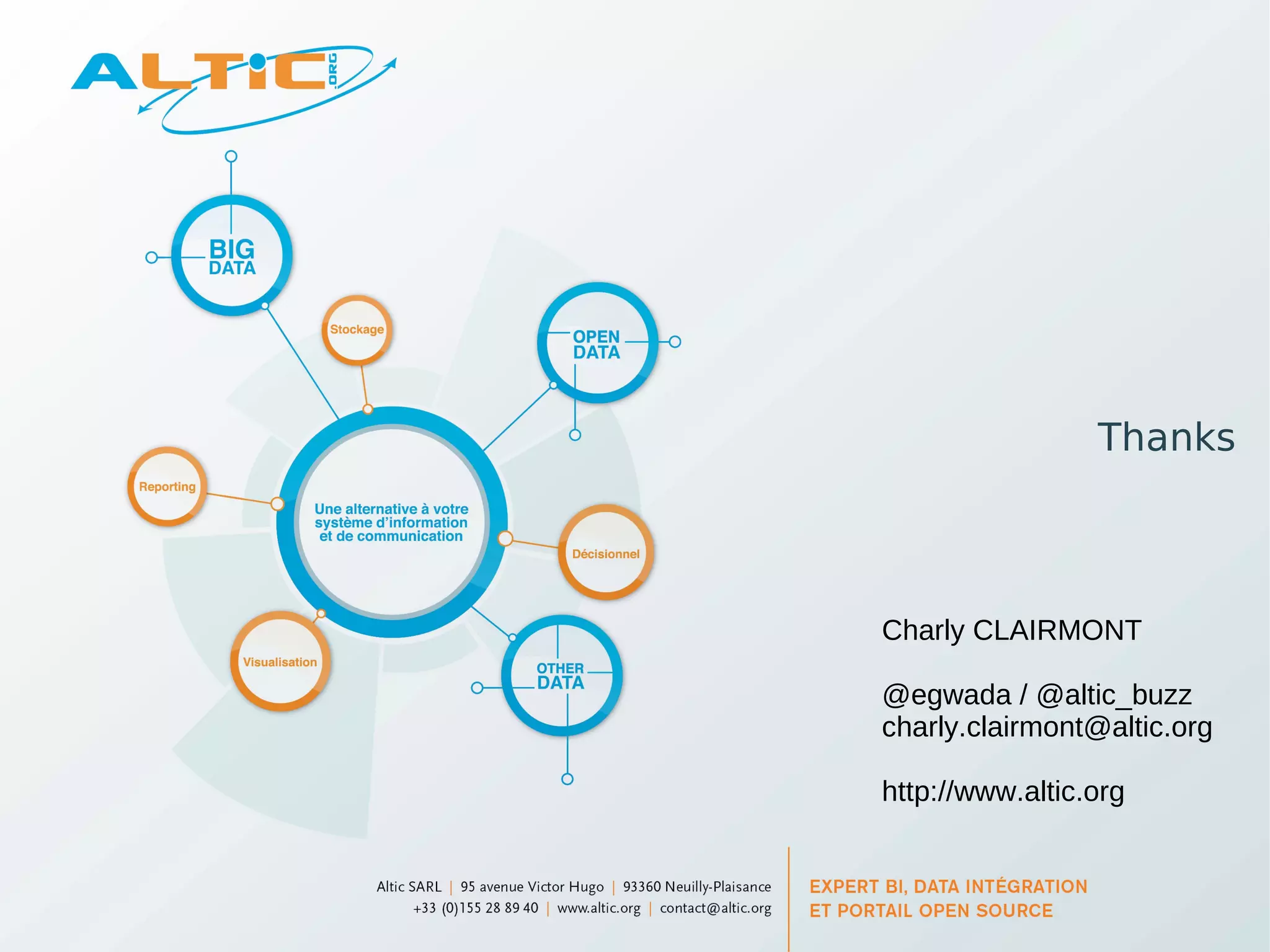 ALTIC .ORG

BIG DATA

Stockage

OPEN DATA

Reporting

Une alternative à votre système d'information et de communication

Décisionnel

Visualisation

OTHER DATA

Thanks

Charly CLAIRMONT

@egwada / @altic_buzz
charly.clairmont@altic.org

http://www.altic.org

Altic SARL | 95 avenue Victor Hugo | 93360 Neuilly-Plaisance
+33 (0)155 28 89 40 | www.altic.org | contact@altic.org

EXPERT BI, DATA INTÉGRATION
ET PORTAIL OPEN SOURCE